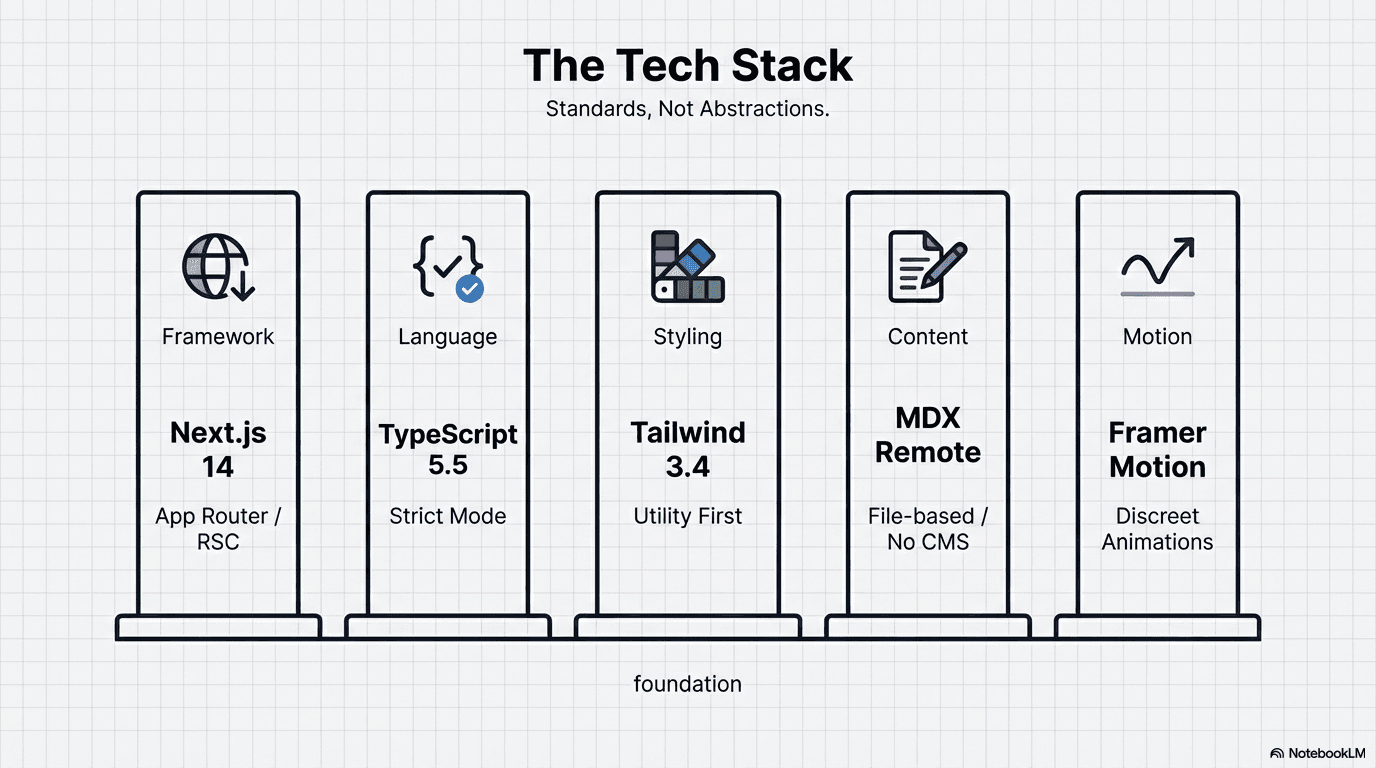 The Tech Stack

Standards, Not Abstractions.

Framework

Next.js 14

App Router / RSC

Language

TypeScript 5.5

Strict Mode

Styling

Tailwind 3.4

Utility First

Content

MDX Remote

File-based / No CMS

Motion

Framer Motion

Discreet Animations

foundation

NotebookLM